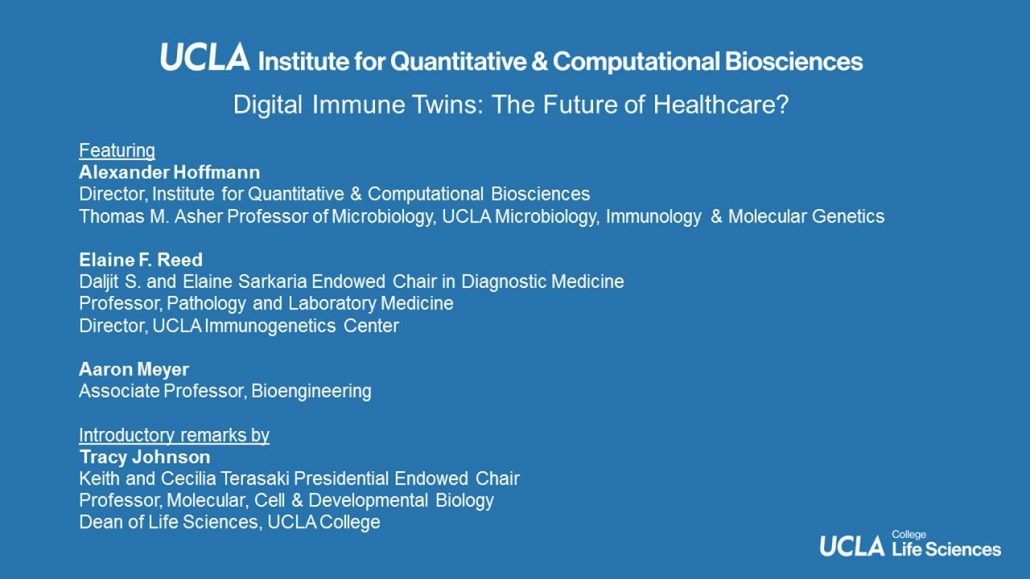 UCLA Institute for Quantitative & Computational Biosciences
Digital Immune Twins: The Future of Healthcare?

Featuring
Alexander Hoffmann
Director, Institute for Quantitative & Computational Biosciences
Thomas M. Asher Professor of Microbiology, UCLA Microbiology, Immunology & Molecular Genetics

Elaine F. Reed
Daljit S. and Elaine Sarkaria Endowed Chair in Diagnostic Medicine
Professor, Pathology and Laboratory Medicine
Director, UCLA Immunogenetics Center

Aaron Meyer
Associate Professor, Bioengineering

Introductory remarks by
Tracy Johnson
Keith and Cecilia Terasaki Presidential Endowed Chair
Professor, Molecular, Cell & Developmental Biology
Dean of Life Sciences, UCLA College

UCLA College Life Sciences